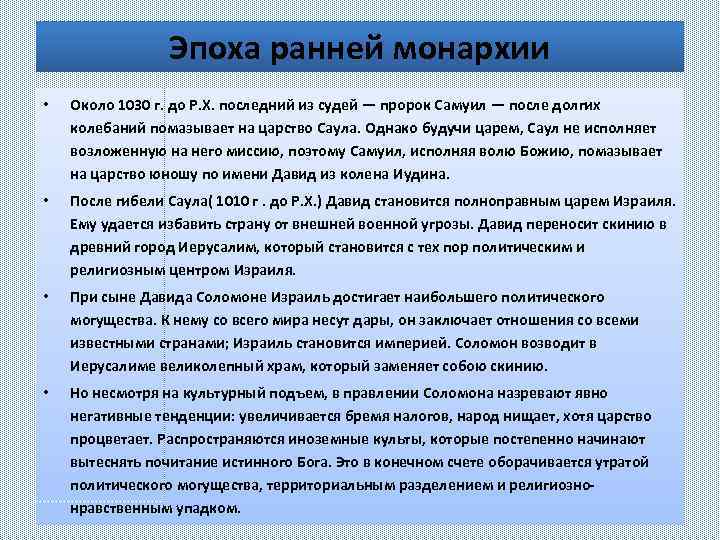 Эпоха ранней монархии

• Около 1030 г. до Р.Х. последний из судей — пророк Самуил — после долгих колебаний помазывает на царство Саула. Однако будучи царем, Саул не исполняет возложенную на него миссию, поэтому Самуил, исполняя волю Божию, помазывает на царство юношу по имени Давид из колена Иудина.

• После гибели Саула( 1010 г . до Р.Х.) Давид становится полноправным царем Израиля. Ему удается избавить страну от внешней военной угрозы. Давид переносит скинию в древний город Иерусалим, который становится с тех пор политическим и религиозным центром Израиля.

• При сыне Давида Соломоне Израиль достигает наибольшего политического могущества. К нему со всего мира несут дары, он заключает отношения со всеми известными странами; Израиль становится империей. Соломон возводит в Иерусалиме великолепный храм, который заменяет собою скинию.

• Но несмотря на культурный подъем, в правлении Соломона назревают явно негативные тенденции: увеличивается бремя налогов, народ нищает, хотя царство процветает. Распространяются иноземные культы, которые постепенно начинают вытеснять почитание истинного Бога. Это в конечном счете оборачивается утратой политического могущества, территориальным разделением и религиозно-нравственным упадком.